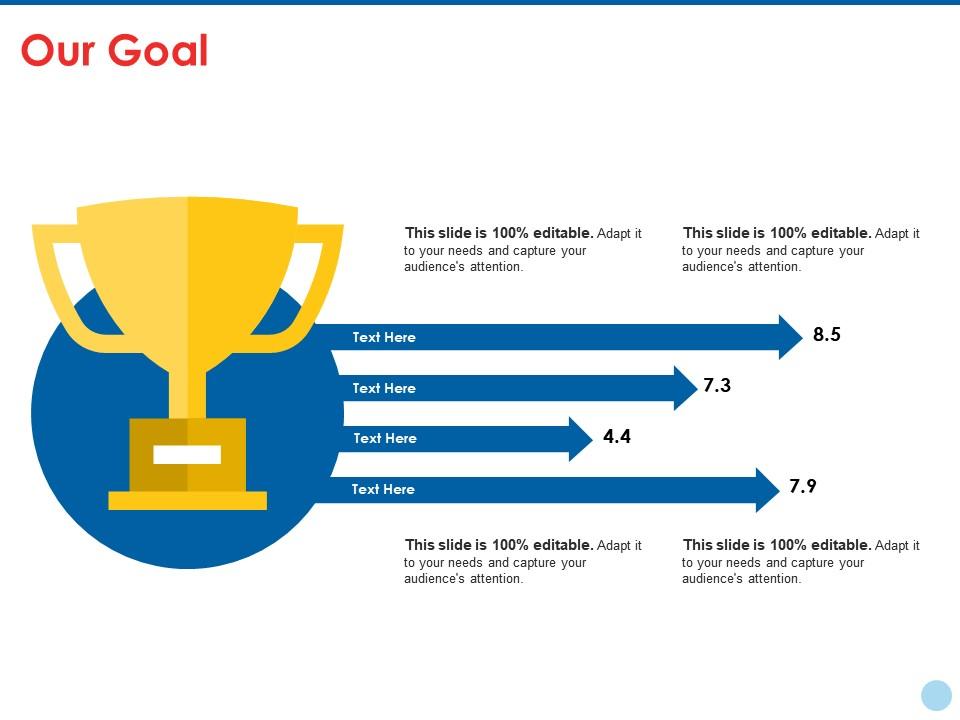 Our Goal

This slide is 100% editable. Adapt it to your needs and capture your audience's attention.

This slide is 100% editable. Adapt it to your needs and capture your audience's attention.

Text Here

8.5

Text Here

7.3

Text Here

4.4

Text Here

7.9

This slide is 100% editable. Adapt it to your needs and capture your audience's attention.

This slide is 100% editable. Adapt it to your needs and capture your audience's attention.